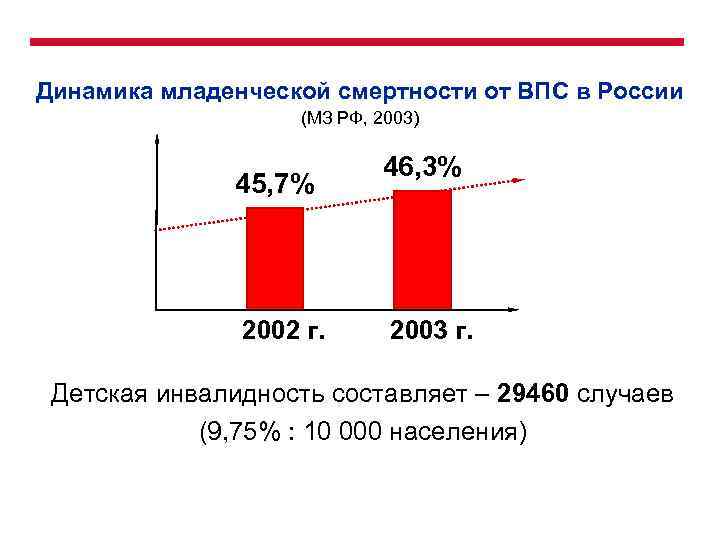 Динамика младенческой смертности от ВПС в России
(МЗ РФ, 2003)

45,7%
46,3%

2002 г.
2003 г.

Детская инвалидность составляет – 29460 случаев
(9,75% : 10 000 населения)